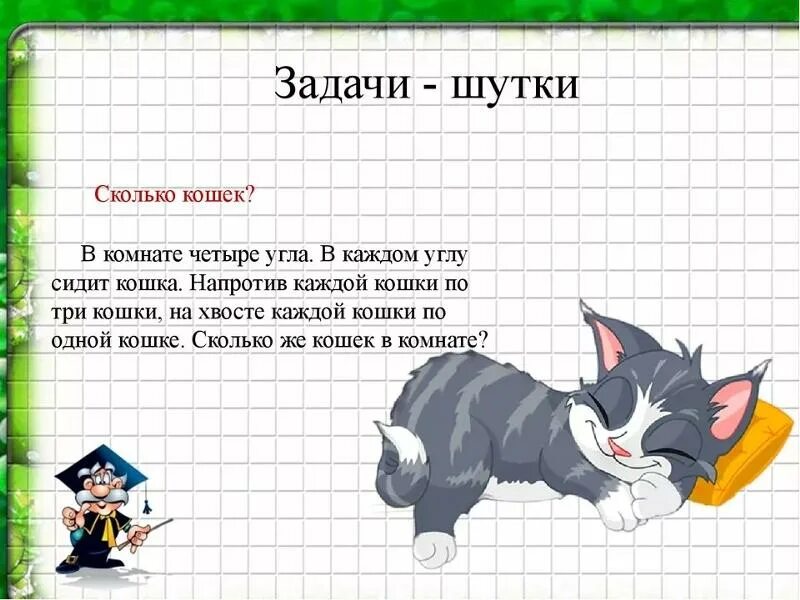 Задачи - шутки

Сколько кошек?

В комнате четыре угла. В каждом углу сидит кошка. Напротив каждой кошки по три кошки, на хвосте каждой кошки по одной кошке. Сколько же кошек в комнате?